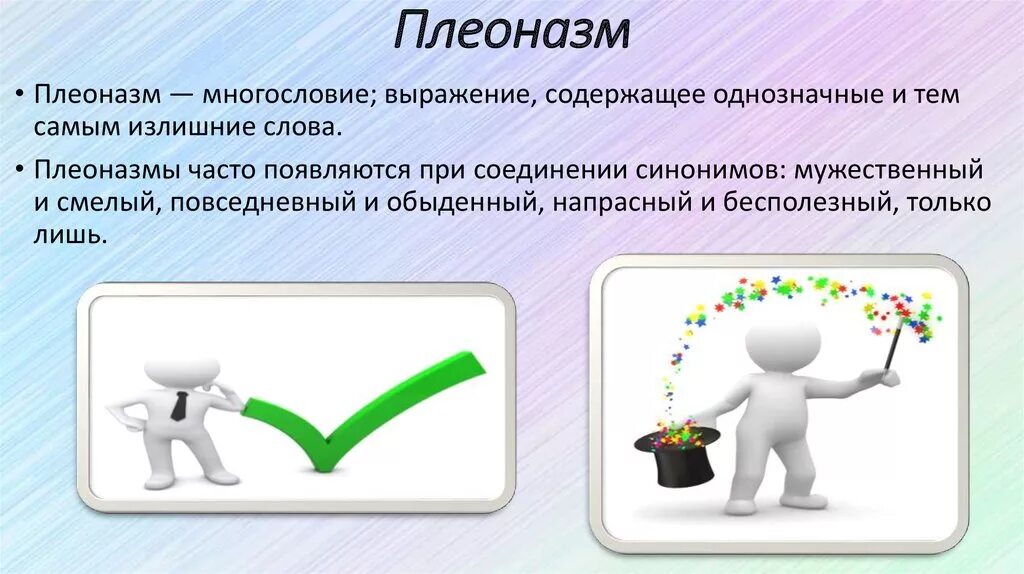 Плеоназм

• Плеоназм — многословие; выражение, содержащее однозначные и тем самым излишние слова.

• Плеоназмы часто появляются при соединении синонимов: мужественный и смелый, повседневный и обыденный, напрасный и бесполезный, только лишь.